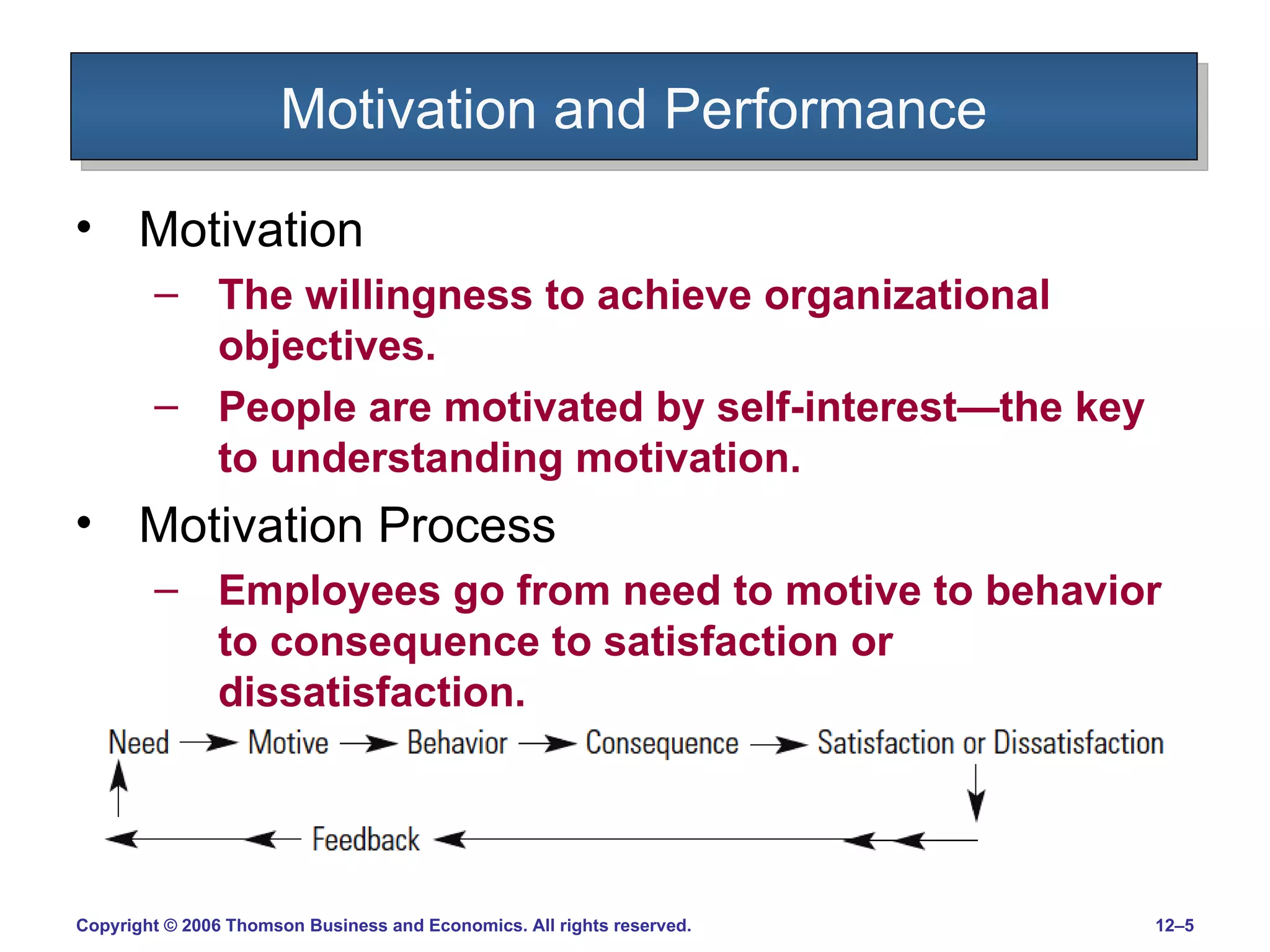 Motivation and Performance

• Motivation

– The willingness to achieve organizational objectives.

– People are motivated by self-interest—the key to understanding motivation.

• Motivation Process

– Employees go from need to motive to behavior to consequence to satisfaction or dissatisfaction.

Need → Motive → Behavior → Consequence → Satisfaction or Dissatisfaction

Feedback

Copyright © 2006 Thomson Business and Economics. All rights reserved.

12–5